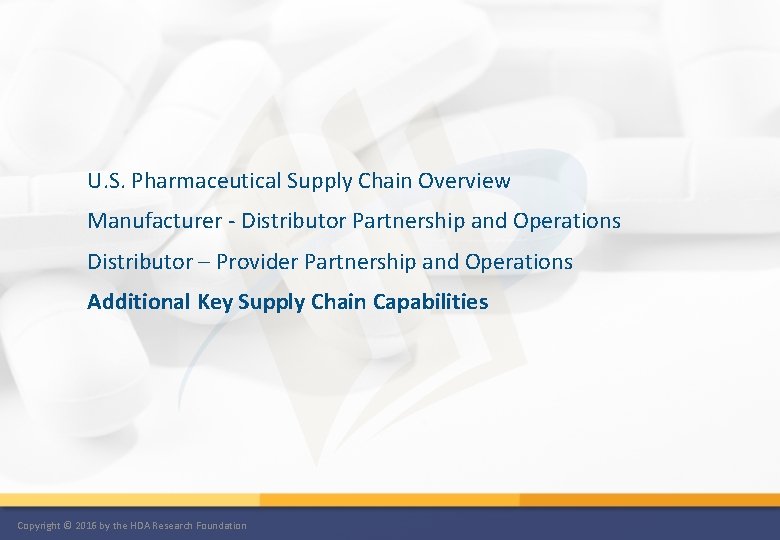 U.S. Pharmaceutical Supply Chain Overview

Manufacturer - Distributor Partnership and Operations

Distributor – Provider Partnership and Operations

Additional Key Supply Chain Capabilities

Copyright © 2016 by the HDA Research Foundation